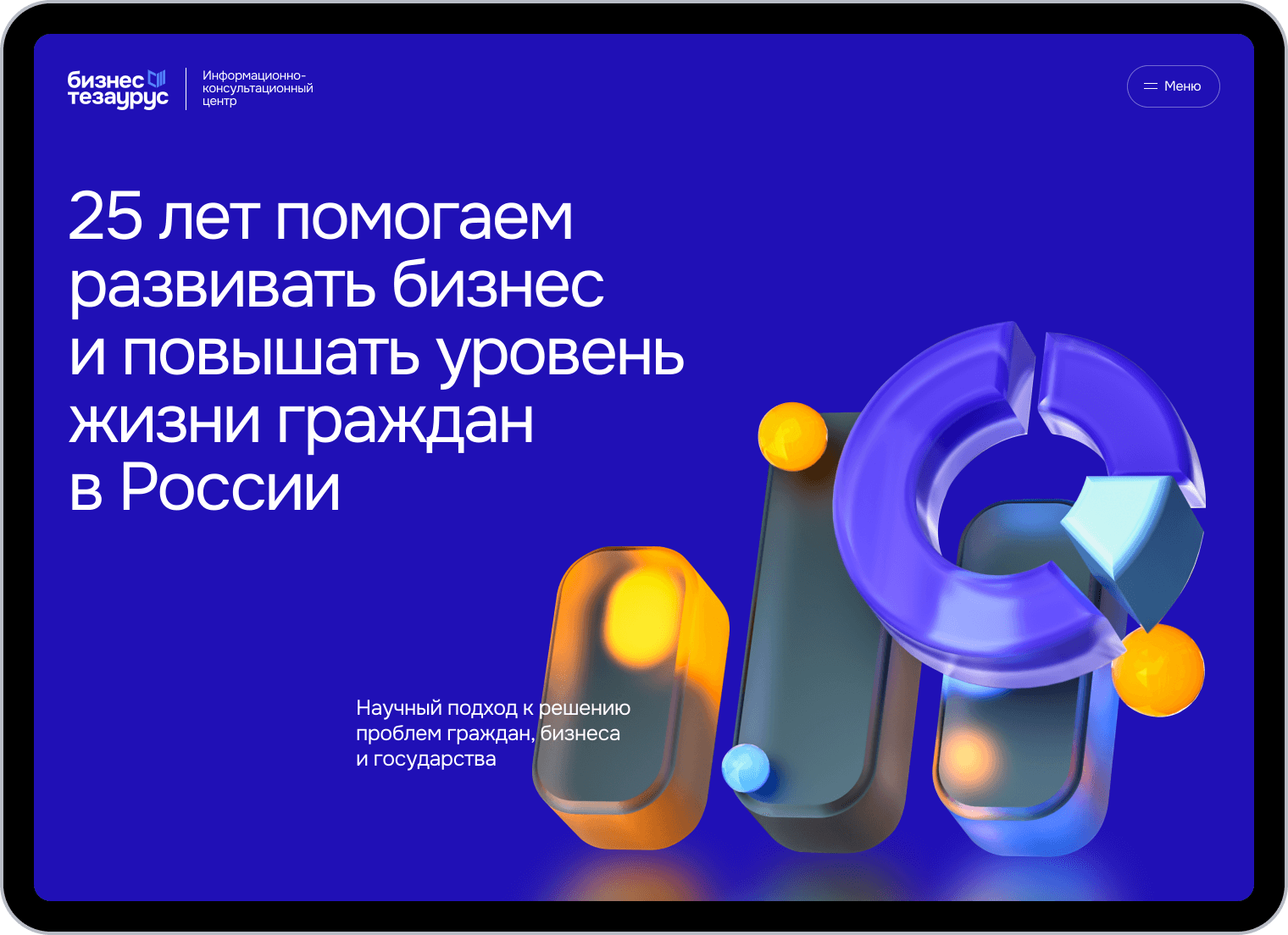 бизнес тезаурус

Информационно-консультационный центр

Меню

25 лет помогаем развивать бизнес и повышать уровень жизни граждан в России

Научный подход к решению проблем граждан, бизнеса и государства